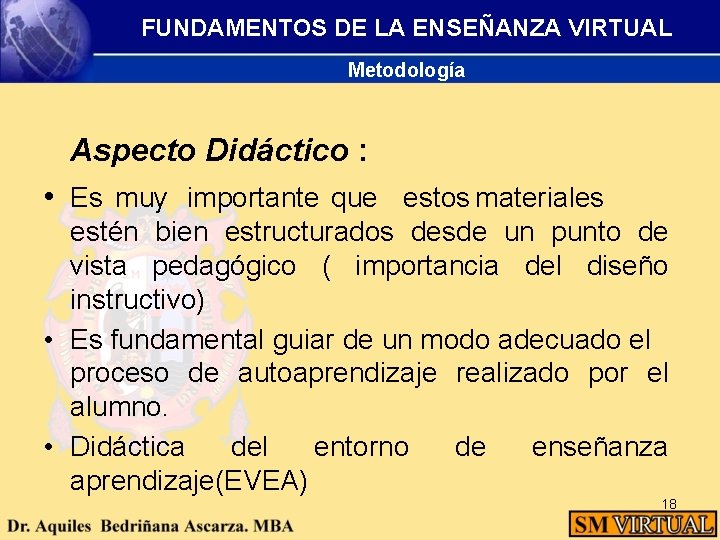 FUNDAMENTOS DE LA ENSEÑANZA VIRTUAL

Metodología

Aspecto Didáctico :

• Es muy importante que estos materiales estén bien estructurados desde un punto de vista pedagógico ( importancia del diseño instructivo)

• Es fundamental guiar de un modo adecuado el proceso de autoaprendizaje realizado por el alumno.

• Didáctica del entorno de enseñanza aprendizaje(EVEA)

18

Dr. Aquiles Bedriñana Ascarza. MBA

SM VIRTUAL